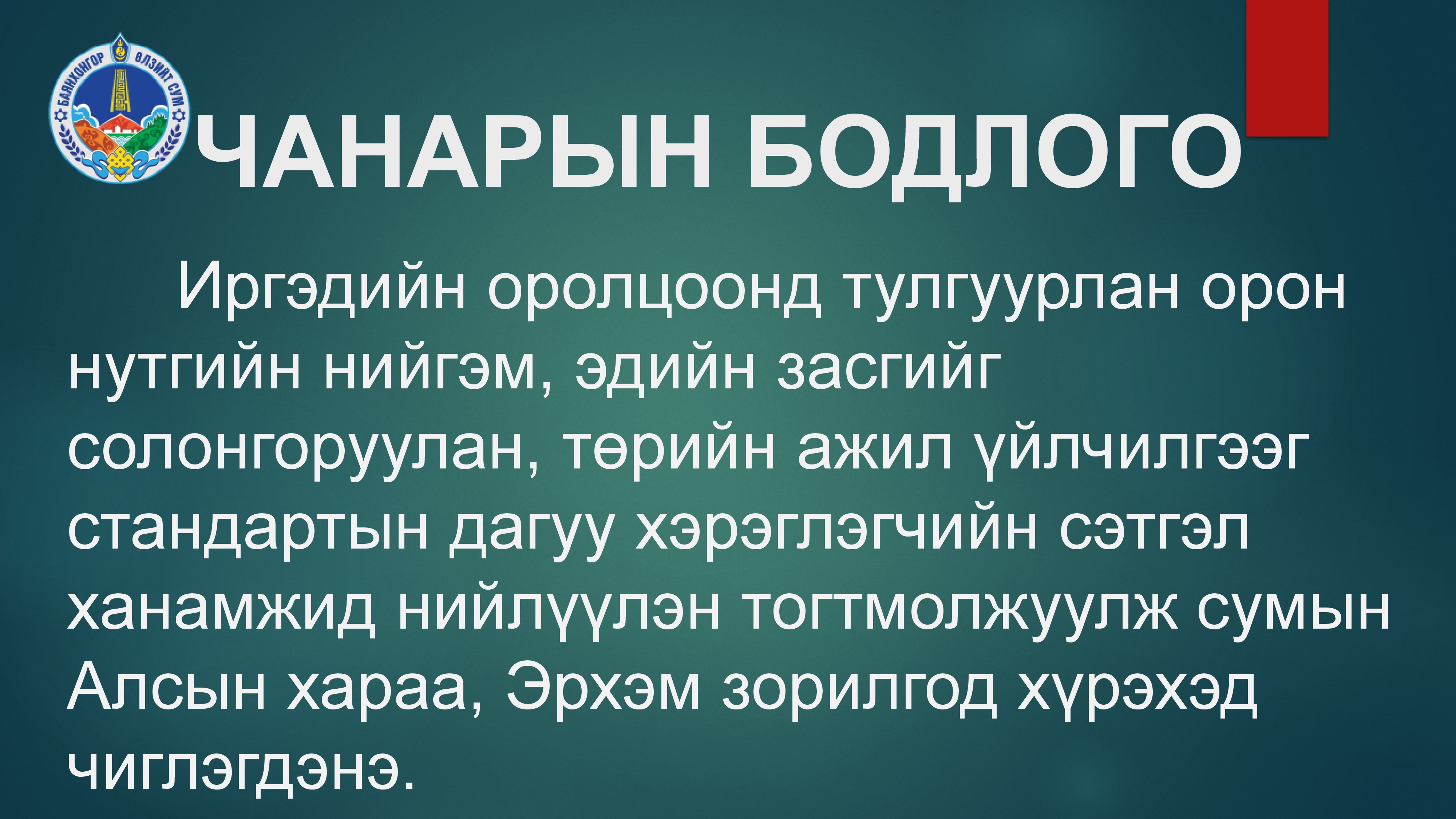 БАЯНХОНГОР ӨЛЗИЙТ СУМ

ЧАНАРЫН БОДЛОГО

Иргэдийн оролцоонд тулгуурлан орон нутгийн нийгэм, эдийн засгийг солонгоруулан, төрийн ажил үйлчилгээг стандартын дагуу хэрэглэгчийн сэтгэл ханамжид нийлүүлэн тогтмолжуулж сумын Алсын хараа, Эрхэм зорилгод хүрэхэд чиглэгдэнэ.